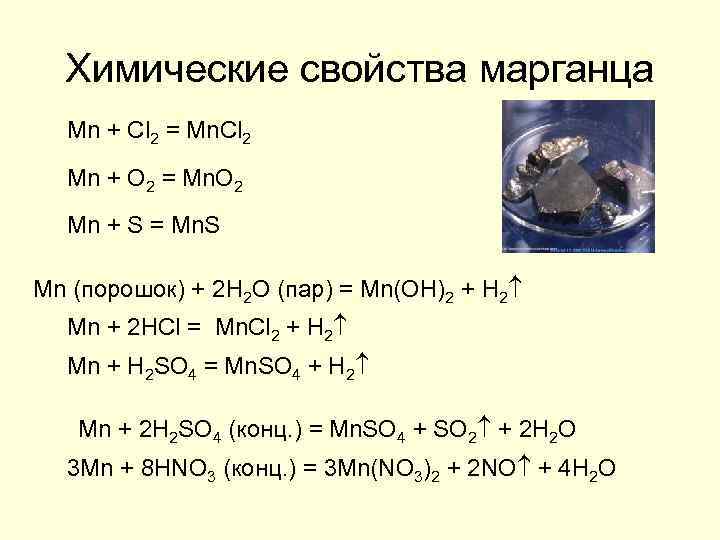 Химические свойства марганца

$Mn + Cl_2 = MnCl_2$

$Mn + O_2 = MnO_2$

$Mn + S = MnS$

$Mn$ (порошок) $+ 2H_2O$ (пар) $= Mn(OH)_2 + H_2\uparrow$

$Mn + 2HCl = MnCl_2 + H_2\uparrow$

$Mn + H_2SO_4 = MnSO_4 + H_2\uparrow$

$Mn + 2H_2SO_4$ (конц.) $= MnSO_4 + SO_2\uparrow + 2H_2O$

$3Mn + 8HNO_3$ (конц.) $= 3Mn(NO_3)_2 + 2NO\uparrow + 4H_2O$